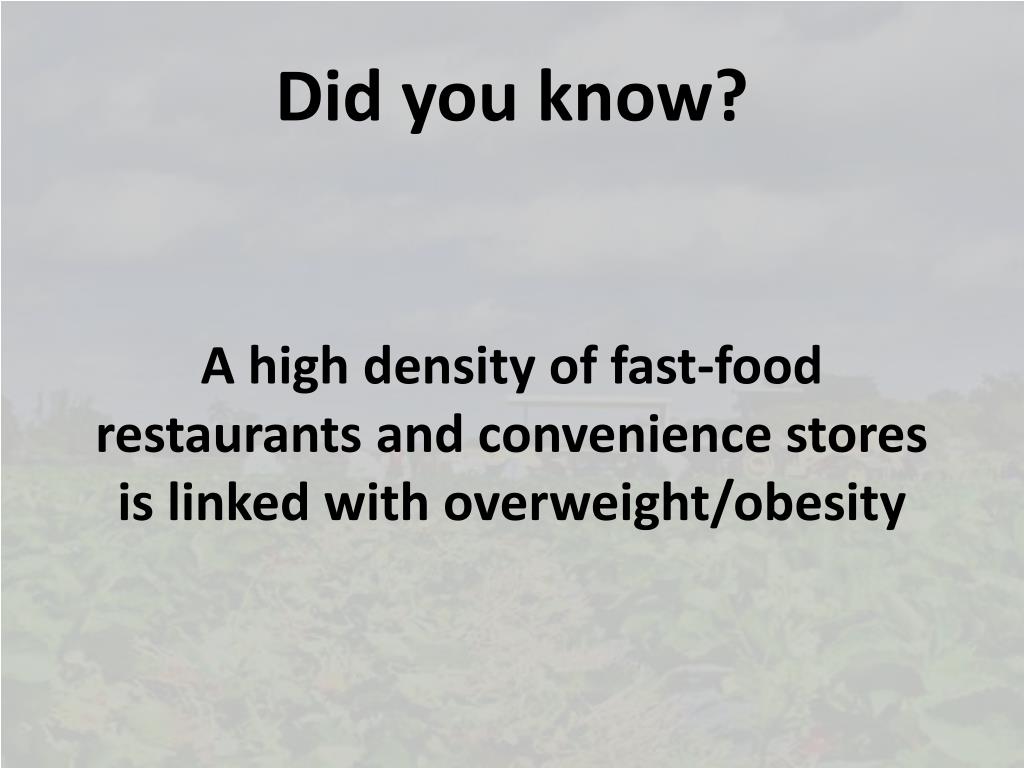 Did you know?

A high density of fast-food restaurants and convenience stores is linked with overweight/obesity